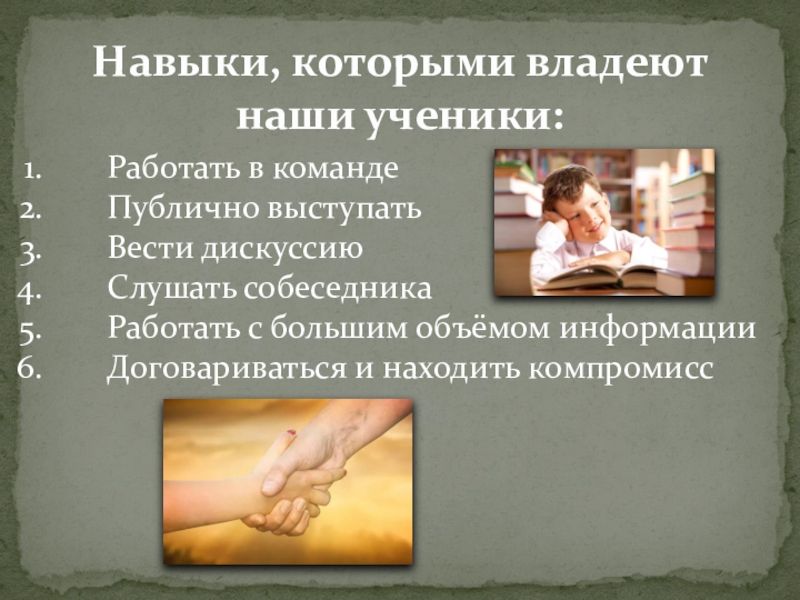 Навыки, которыми владеют наши ученики:

1. Работать в команде
2. Публично выступать
3. Вести дискуссию
4. Слушать собеседника
5. Работать с большим объёмом информации
6. Договариваться и находить компромисс